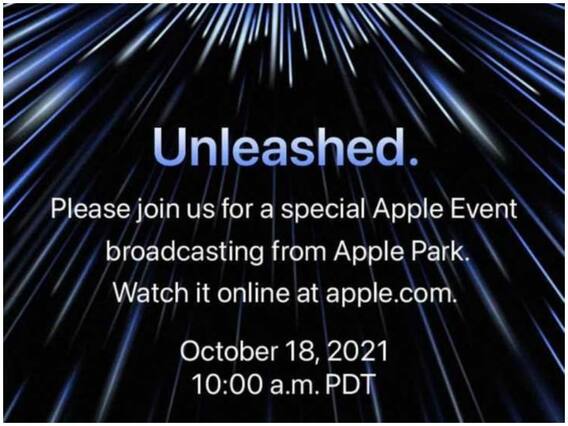 Unleashed.

Please join us for a special Apple Event broadcasting from Apple Park. Watch it online at apple.com.

October 18, 2021
10:00 a.m. PDT